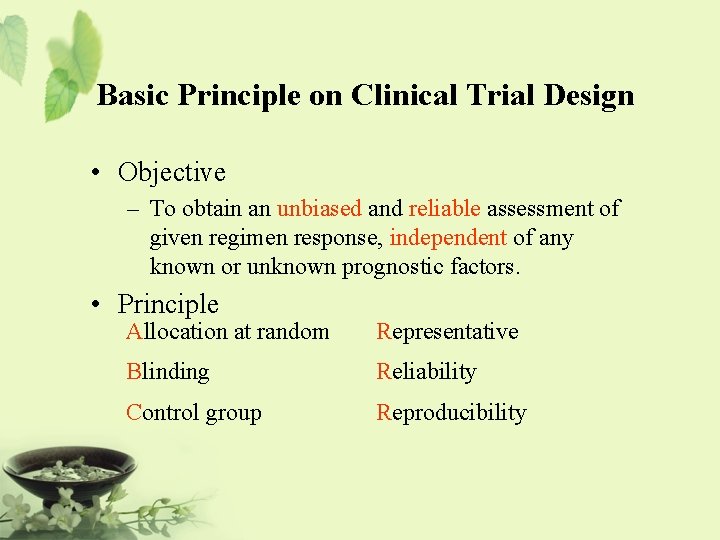 Basic Principle on Clinical Trial Design

• Objective

– To obtain an unbiased and reliable assessment of given regimen response, independent of any known or unknown prognostic factors.

• Principle

Allocation at random

Blinding

Control group

Representative

Reliability

Reproducibility